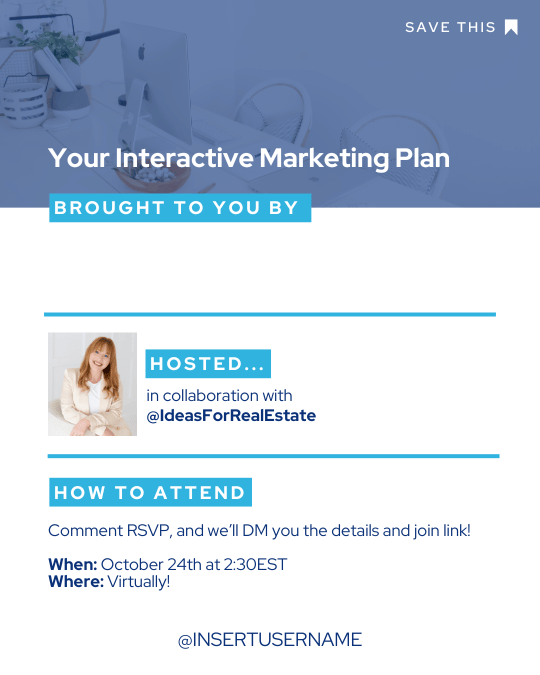 SAVE THIS

Your Interactive Marketing Plan

BROUGHT TO YOU BY

HOSTED...

in collaboration with
@IdeasForRealEstate

HOW TO ATTEND

Comment RSVP, and we'll DM you the details and join link!

When: October 24th at 2:30EST
Where: Virtually!

@INSERTUSERNAME